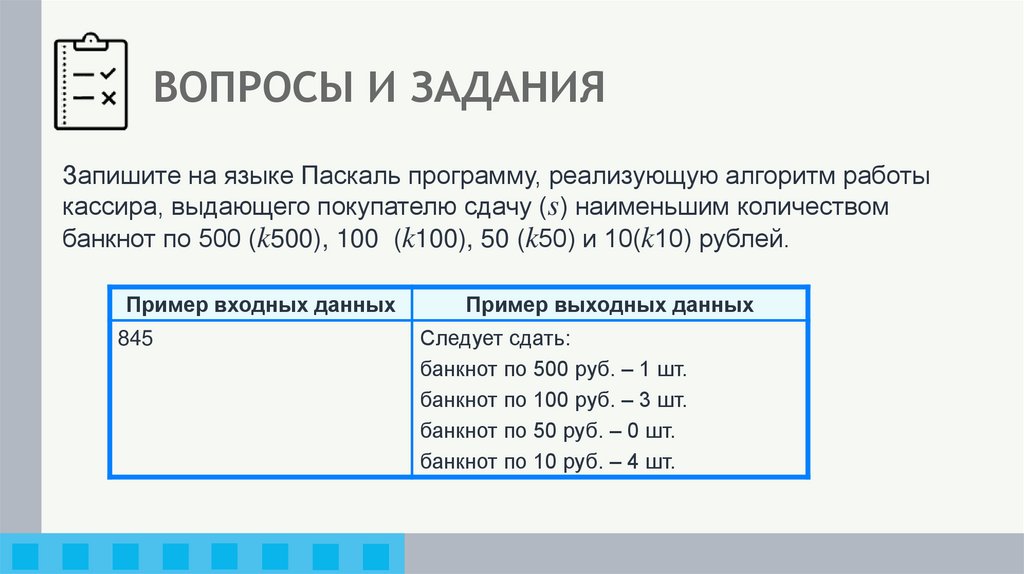 ВОПРОСЫ И ЗАДАНИЯ

Запишите на языке Паскаль программу, реализующую алгоритм работы кассира, выдающего покупателю сдачу ($s$) наименьшим количеством банкнот по 500 ($k500$), 100 ($k100$), 50 ($k50$) и 10($k10$) рублей.

| Пример входных данных | Пример выходных данных |
|---|---|
| 845 | Следует сдать:<br>банкнот по 500 руб. – 1 шт.<br>банкнот по 100 руб. – 3 шт.<br>банкнот по 50 руб. – 0 шт.<br>банкнот по 10 руб. – 4 шт. |